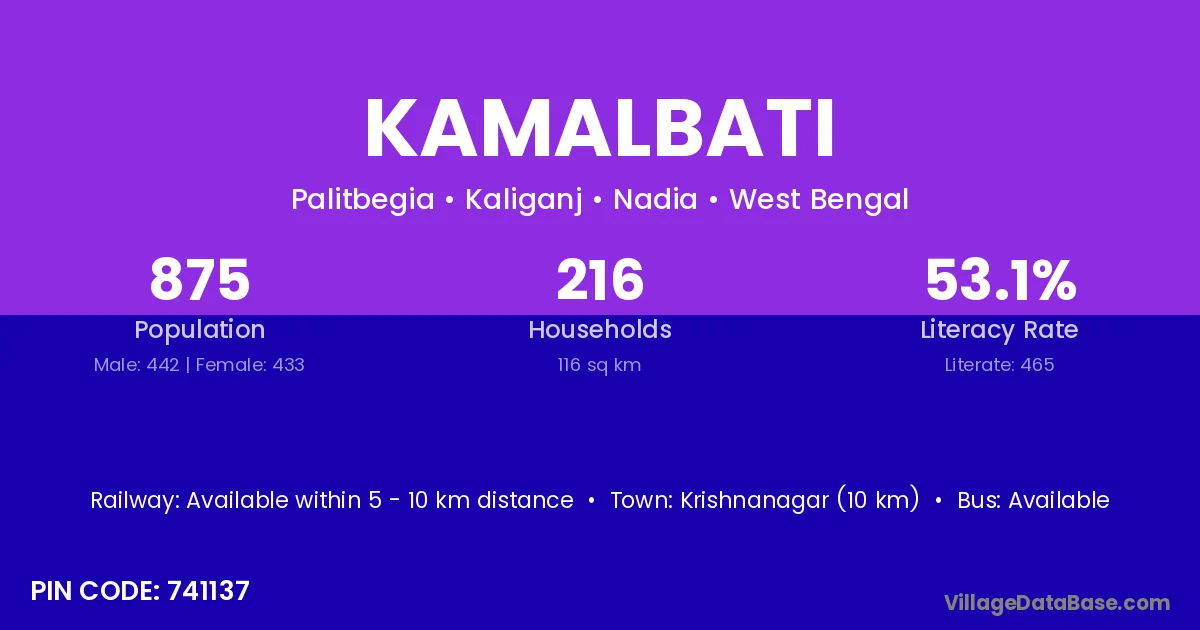 KAMALBATI

Palitbegia • Kaliganj • Nadia • West Bengal

875
Population
Male: 442 | Female: 433

216
Households
116 sq km

53.1%
Literacy Rate
Literate: 465

Railway: Available within 5 - 10 km distance • Town: Krishnanagar (10 km) • Bus: Available

PIN CODE: 741137

VillageDataBase.com